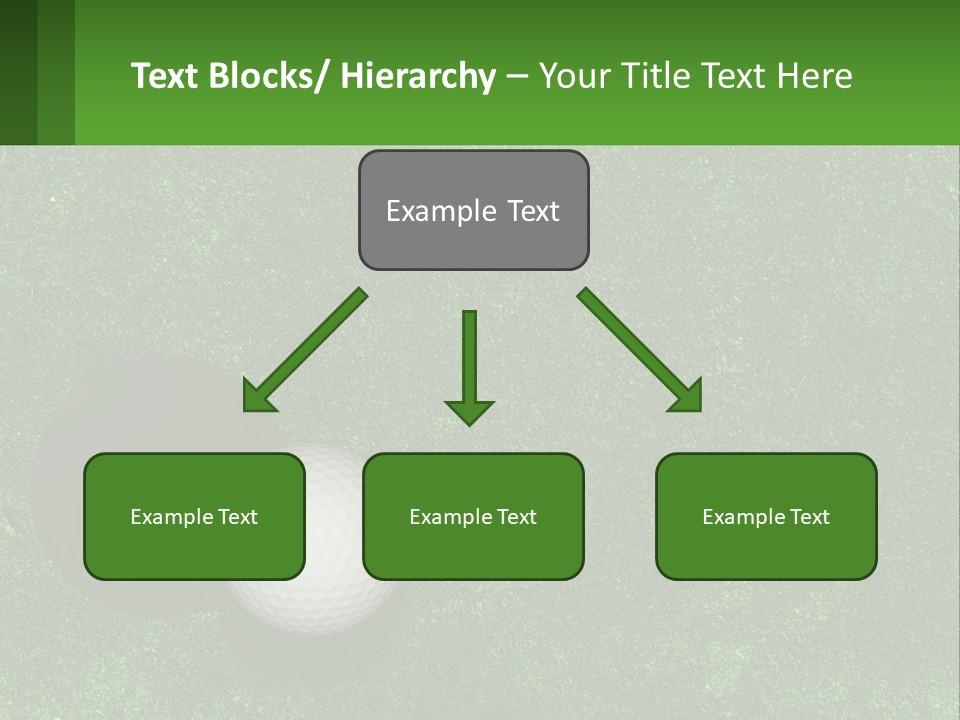 Text Blocks/ Hierarchy – Your Title Text Here

Example Text

Example Text

Example Text

Example Text